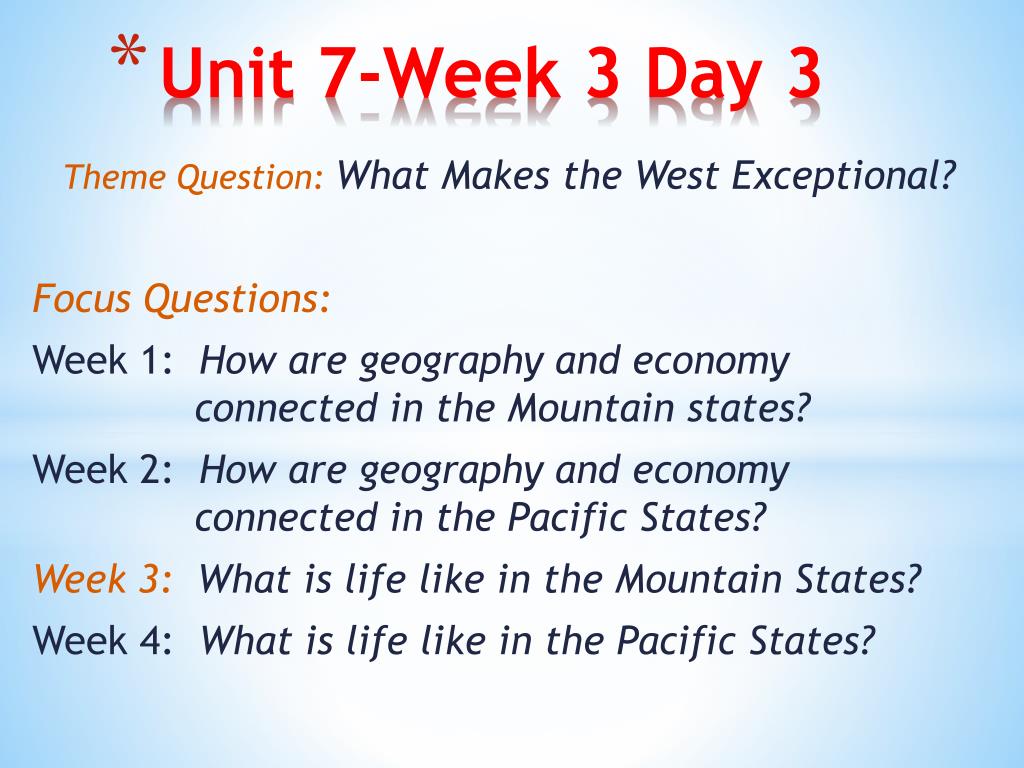 * Unit 7-Week 3 Day 3

Theme Question: What Makes the West Exceptional?

Focus Questions:

Week 1: How are geography and economy connected in the Mountain states?

Week 2: How are geography and economy connected in the Pacific States?

Week 3: What is life like in the Mountain States?

Week 4: What is life like in the Pacific States?